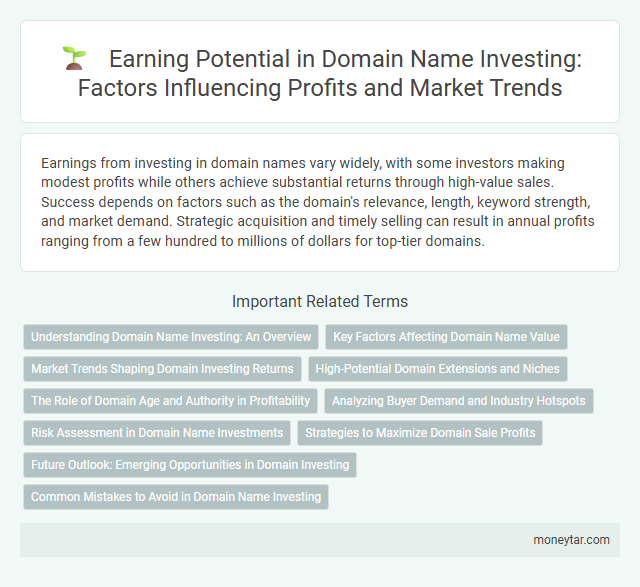 Earning Potential in Domain Name Investing: Factors Influencing Profits and Market Trends

Earnings from investing in domain names vary widely, with some investors making modest profits while others achieve substantial returns through high-value sales. Success depends on factors such as the domain's relevance, length, keyword strength, and market demand. Strategic acquisition and timely selling can result in annual profits ranging from a few hundred to millions of dollars for top-tier domains.

Important Related Terms

Understanding Domain Name Investing: An Overview

Key Factors Affecting Domain Name Value

Market Trends Shaping Domain Investing Returns

High-Potential Domain Extensions and Niches

The Role of Domain Age and Authority in Profitability

Analyzing Buyer Demand and Industry Hotspots

Risk Assessment in Domain Name Investments

Strategies to Maximize Domain Sale Profits

Future Outlook: Emerging Opportunities in Domain Investing

Common Mistakes to Avoid in Domain Name Investing

moneytar.com